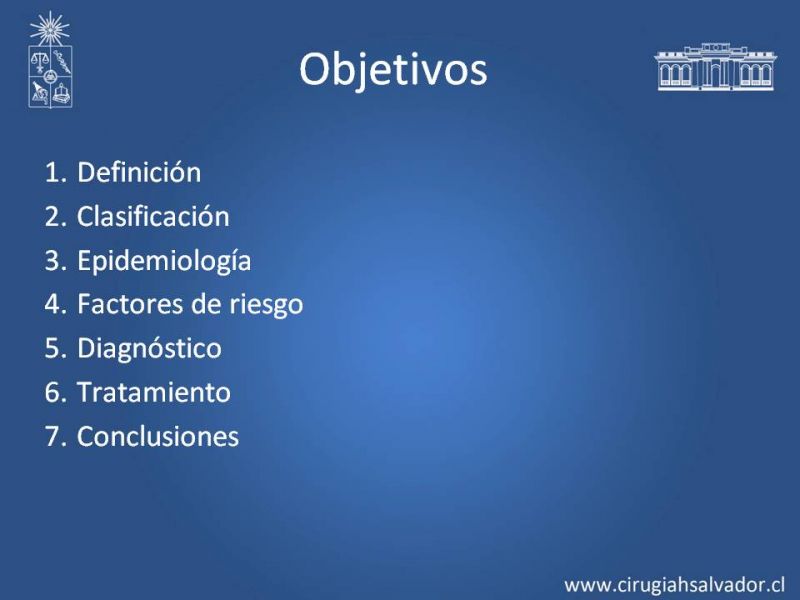 Objetivos

1. Definición
2. Clasificación
3. Epidemiología
4. Factores de riesgo
5. Diagnóstico
6. Tratamiento
7. Conclusiones

www.cirugiahsalvador.cl